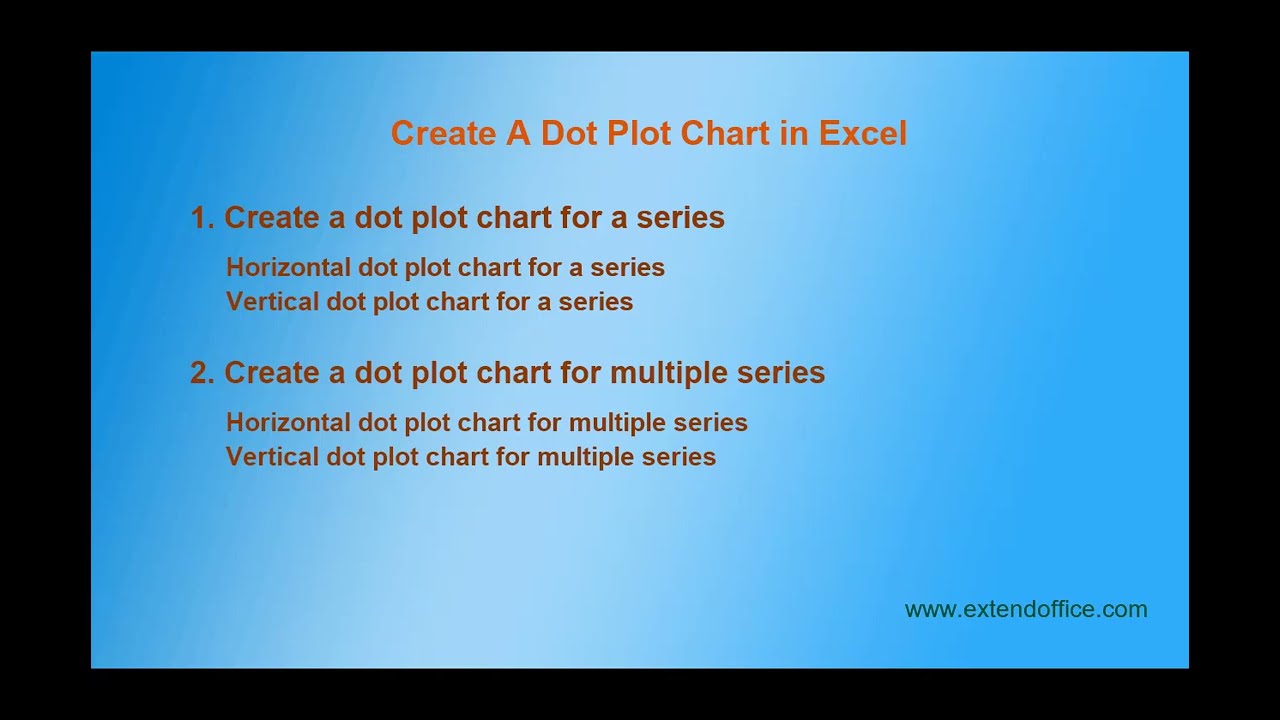 Create A Dot Plot Chart in Excel

1. Create a dot plot chart for a series

Horizontal dot plot chart for a series
Vertical dot plot chart for a series

2. Create a dot plot chart for multiple series

Horizontal dot plot chart for multiple series
Vertical dot plot chart for multiple series

www.extendoffice.com